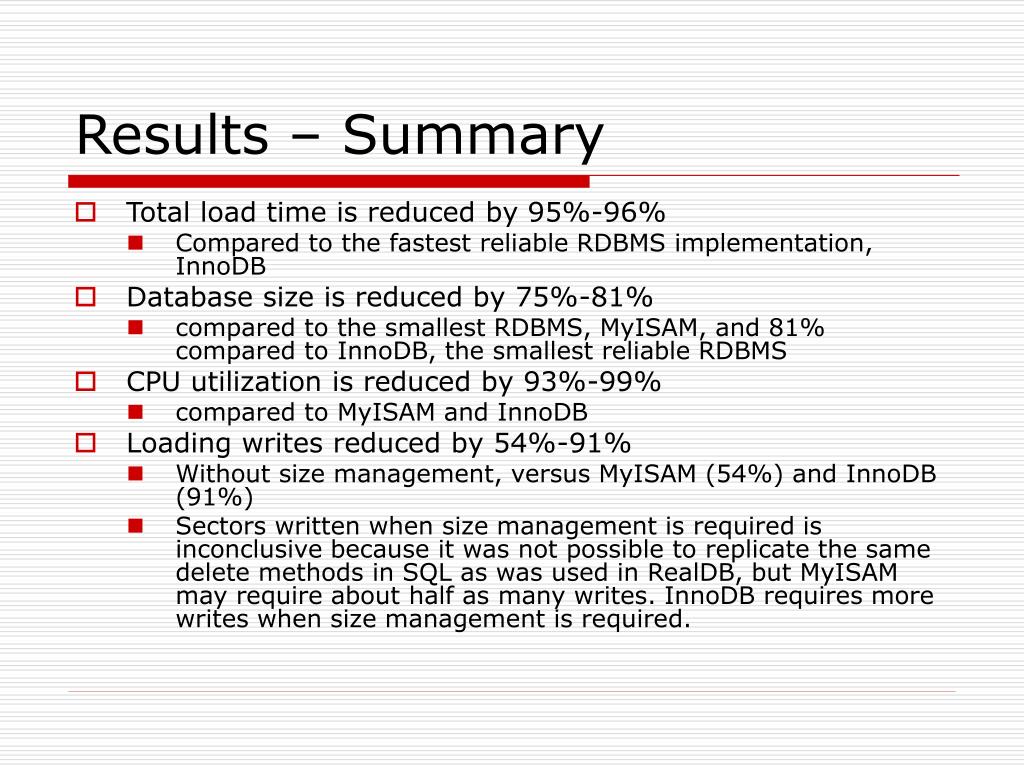 Results – Summary

Total load time is reduced by 95%-96%

Compared to the fastest reliable RDBMS implementation, InnoDB

Database size is reduced by 75%-81%

compared to the smallest RDBMS, MyISAM, and 81% compared to InnoDB, the smallest reliable RDBMS

CPU utilization is reduced by 93%-99%

compared to MyISAM and InnoDB

Loading writes reduced by 54%-91%

Without size management, versus MyISAM (54%) and InnoDB (91%)

Sectors written when size management is required is inconclusive because it was not possible to replicate the same delete methods in SQL as was used in RealDB, but MyISAM may require about half as many writes. InnoDB requires more writes when size management is required.